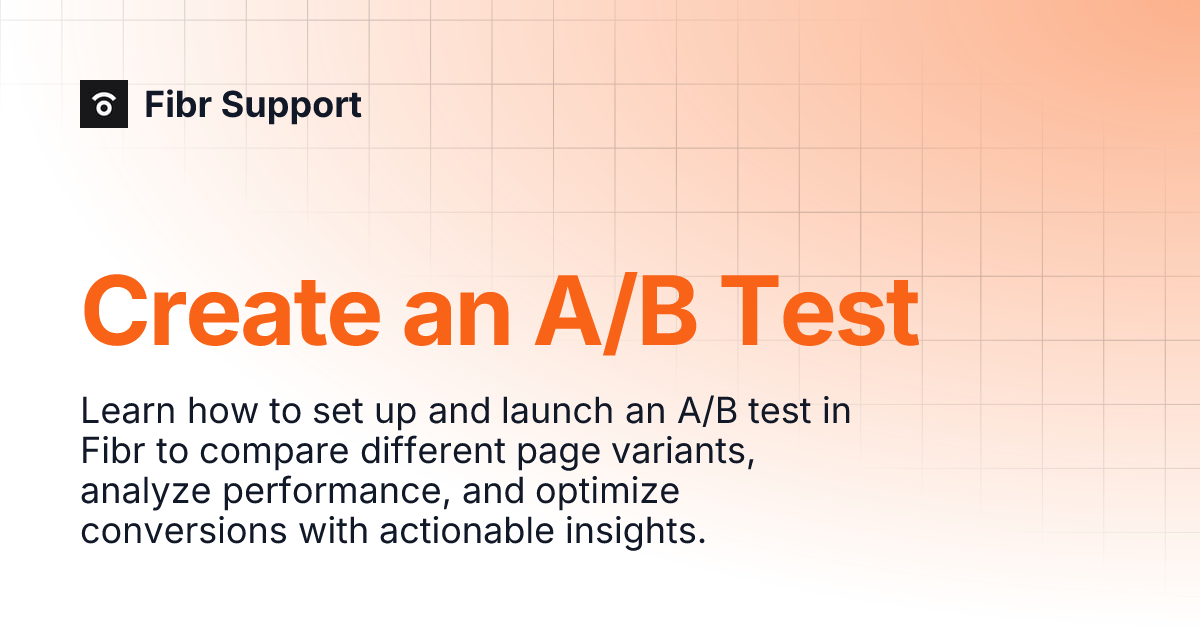 Fibr Support

Create an A/B Test

Learn how to set up and launch an A/B test in Fibr to compare different page variants, analyze performance, and optimize conversions with actionable insights.